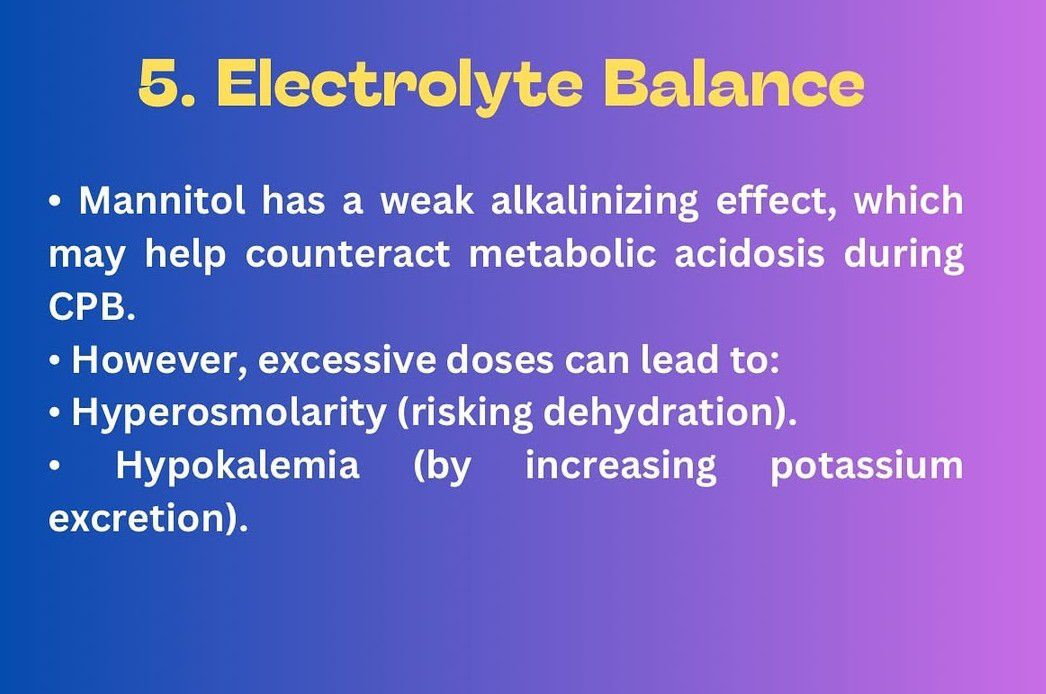 5. Electrolyte Balance

• Mannitol has a weak alkalinizing effect, which may help counteract metabolic acidosis during CPB.
• However, excessive doses can lead to:
• Hyperosmolarity (risking dehydration).
• Hypokalemia (by increasing potassium excretion).